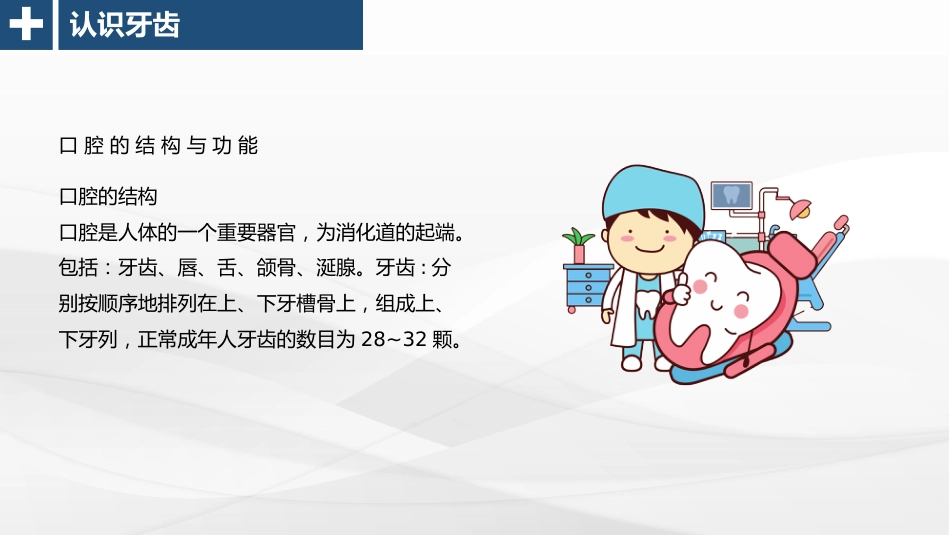 认识牙齿

口腔的结构与功能

口腔的结构
口腔是人体的一个重要器官，为消化道的起端。包括：牙齿、唇、舌、颌骨、涎腺。牙齿：分别按顺序地排列在上、下牙槽骨上，组成上、下牙列，正常成年人牙齿的数目为 28~32 颗。